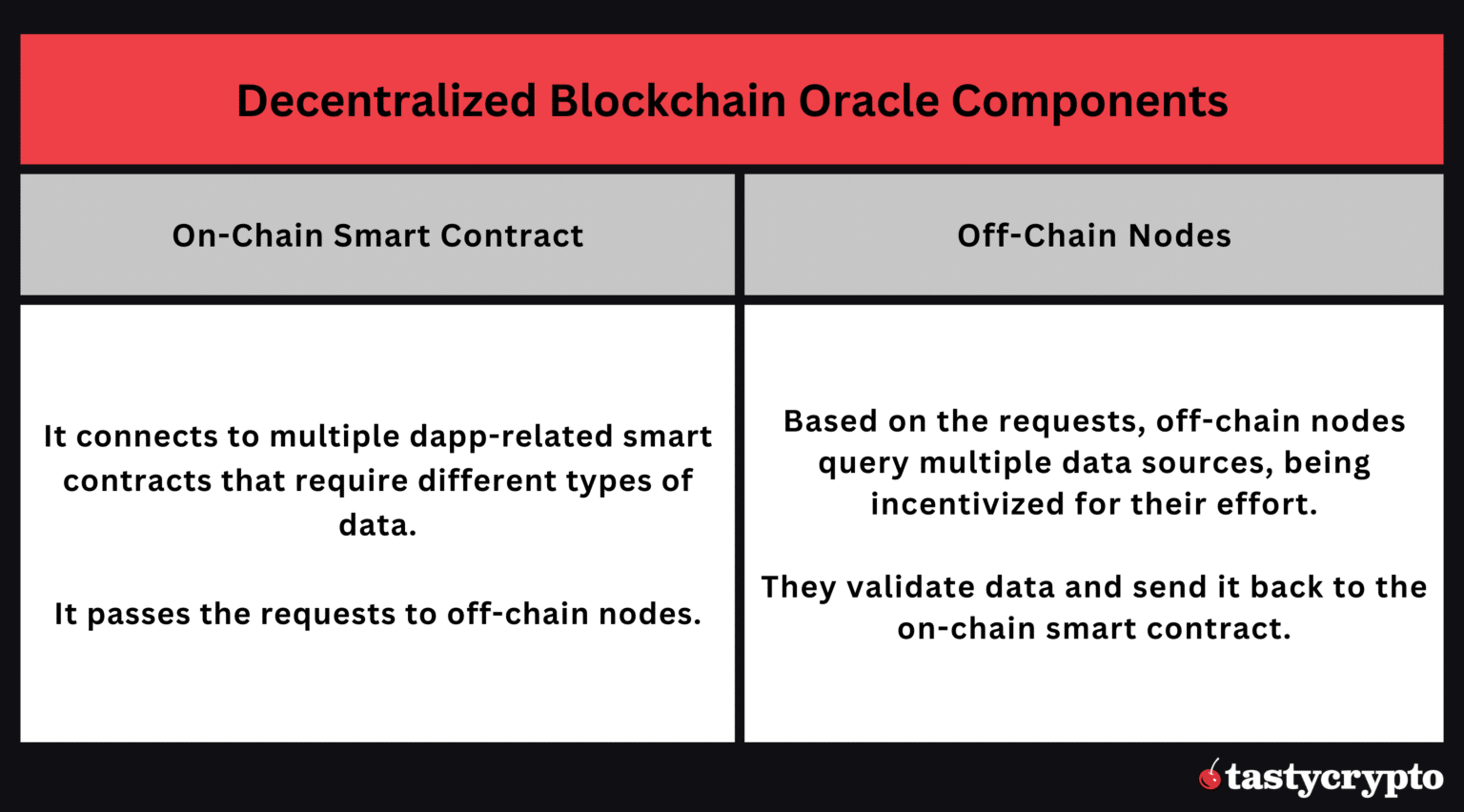 Decentralized Blockchain Oracle Components

| On-Chain Smart Contract | Off-Chain Nodes |
|---|---|
| It connects to multiple dapp-related smart contracts that require different types of data. It passes the requests to off-chain nodes. | Based on the requests, off-chain nodes query multiple data sources, being incentivized for their effort. They validate data and send it back to the on-chain smart contract. |

tastycrypto